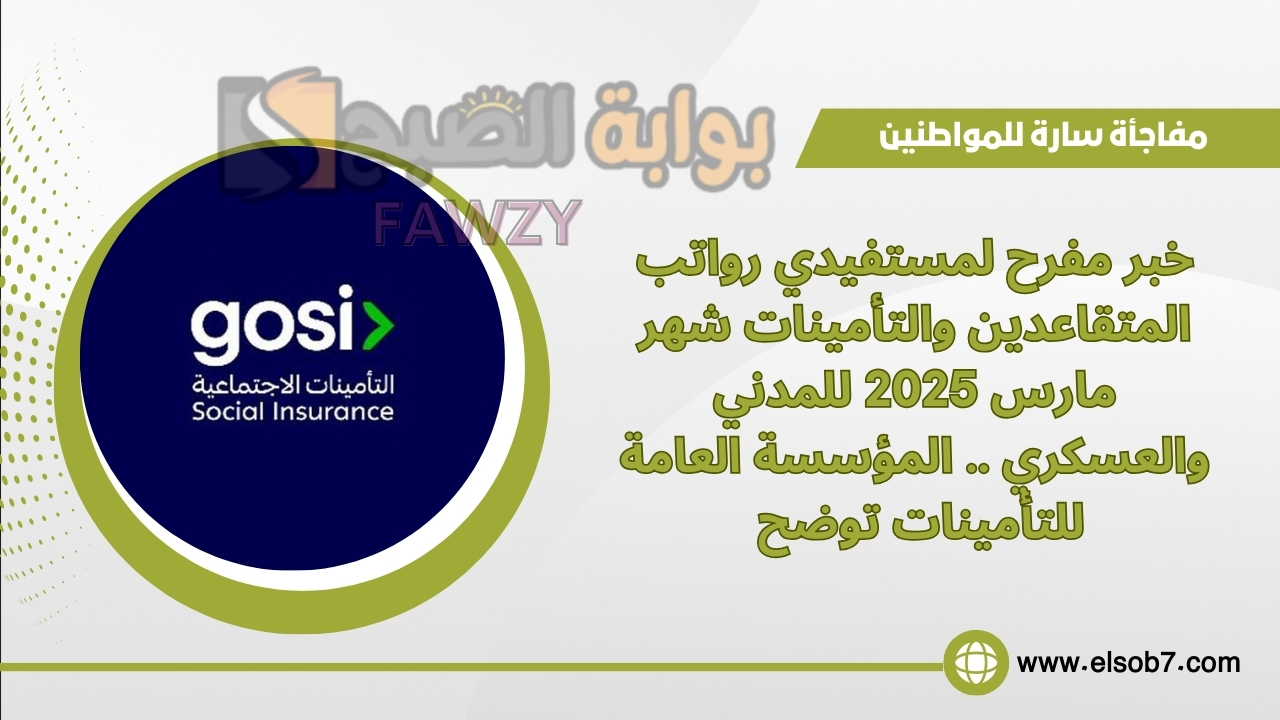 بوابة الصبح

FAWZY

مفاجأة سارة للمواطنين

خبر مفرح لمستفيدي رواتب المتقاعدين والتأمينات شهر مارس 2025 للمدني والعسكري .. المؤسسة العامة للتأمينات توضح

gosi

التأمينات الاجتماعية
Social Insurance

www.elsob7.com